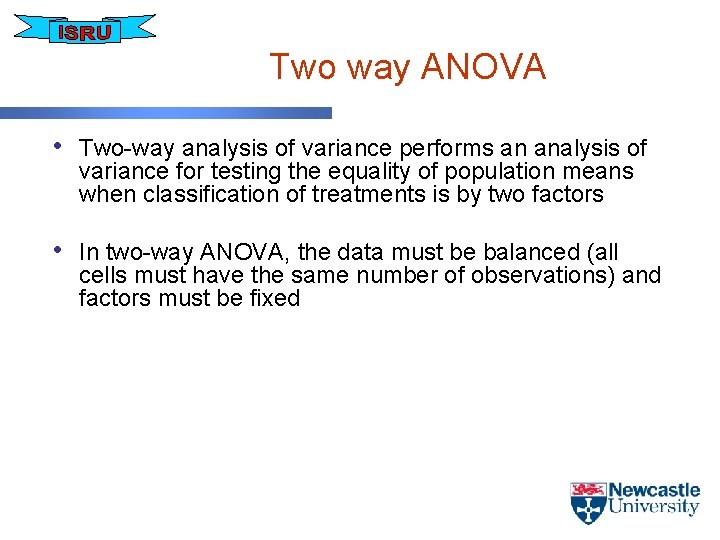 ISRU

Two way ANOVA

• Two-way analysis of variance performs an analysis of variance for testing the equality of population means when classification of treatments is by two factors

• In two-way ANOVA, the data must be balanced (all cells must have the same number of observations) and factors must be fixed

Newcastle University